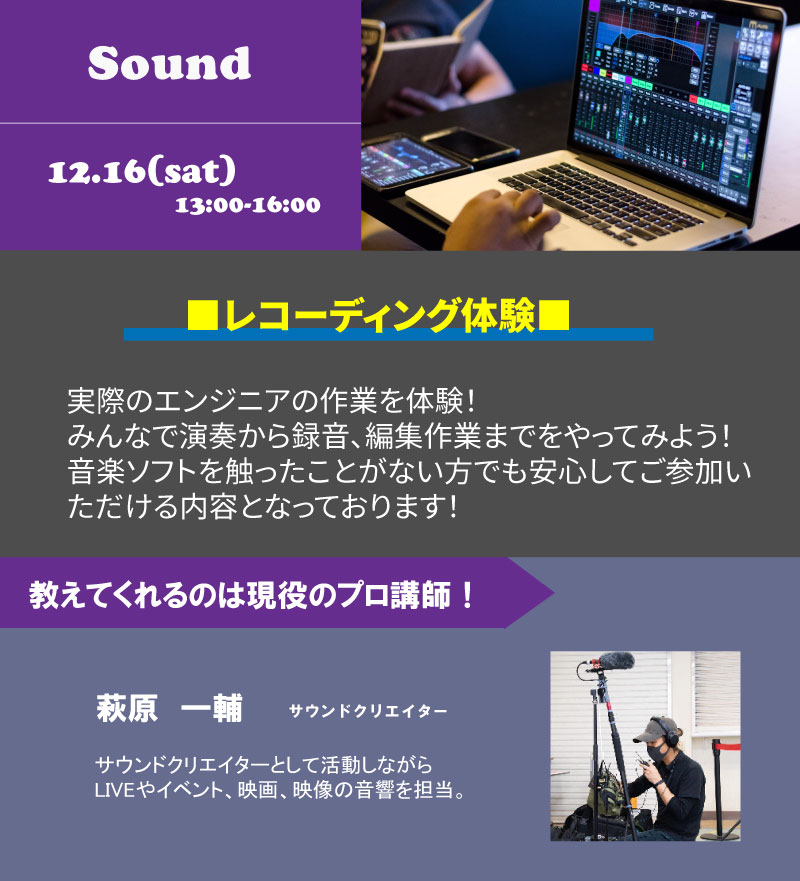 Sound

12.16(sat)
13:00-16:00

■レコーディング体験■

実際のエンジニアの作業を体験！
みんなで演奏から録音、編集作業までをやってみよう！
音楽ソフトを触ったことがない方でも安心してご参加いただける内容となっております！

教えてくれるのは現役のプロ講師！

萩原　一輔　サウンドクリエイター

サウンドクリエイターとして活動しながら
LIVEやイベント、映画、映像の音響を担当。